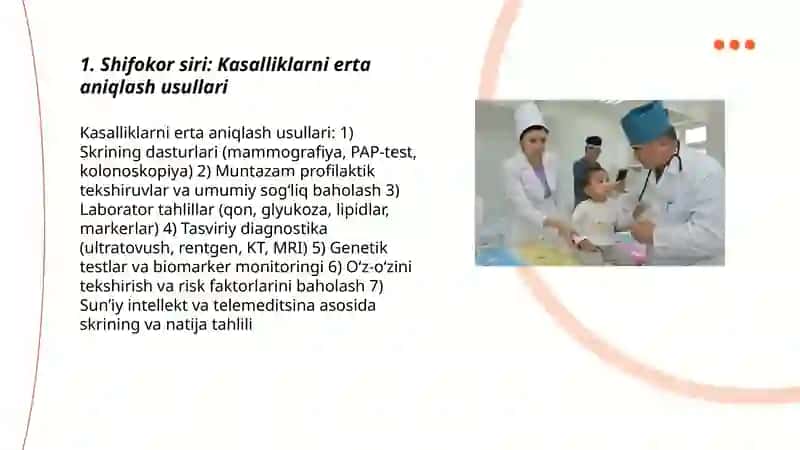 1. Shifokor siri: Kasalliklarni erta aniqlash usullari

Kasalliklarni erta aniqlash usullari: 1) Skrining dasturlari (mammografiya, PAP-test, kolonoskopiya) 2) Muntazam profilaktik tekshiruvlar va umumiy sog'liq baholash 3) Laborator tahlillar (qon, glyukoza, lipidlar, markerlar) 4) Tasviriy diagnostika (ultratovush, rentgen, KT, MRI) 5) Genetik testlar va biomarker monitoringi 6) O'z-o'zini tekshirish va risk faktorlarini baholash 7) Sun'iy intellekt va telemeditsina asosida skrining va natija tahlili